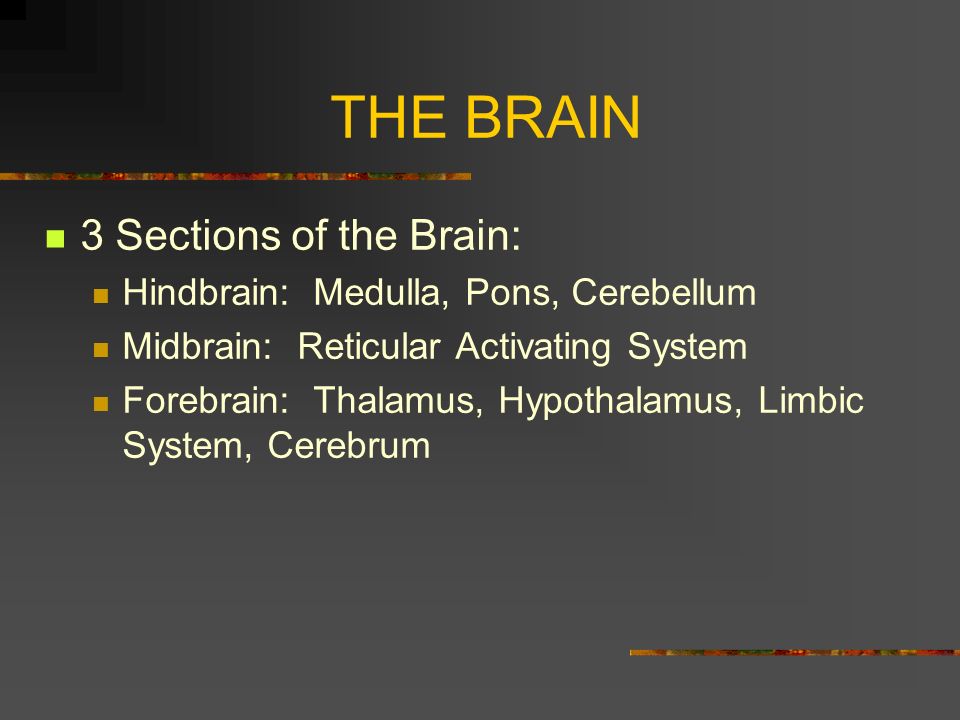 THE BRAIN

3 Sections of the Brain:

Hindbrain: Medulla, Pons, Cerebellum

Midbrain: Reticular Activating System

Forebrain: Thalamus, Hypothalamus, Limbic System, Cerebrum